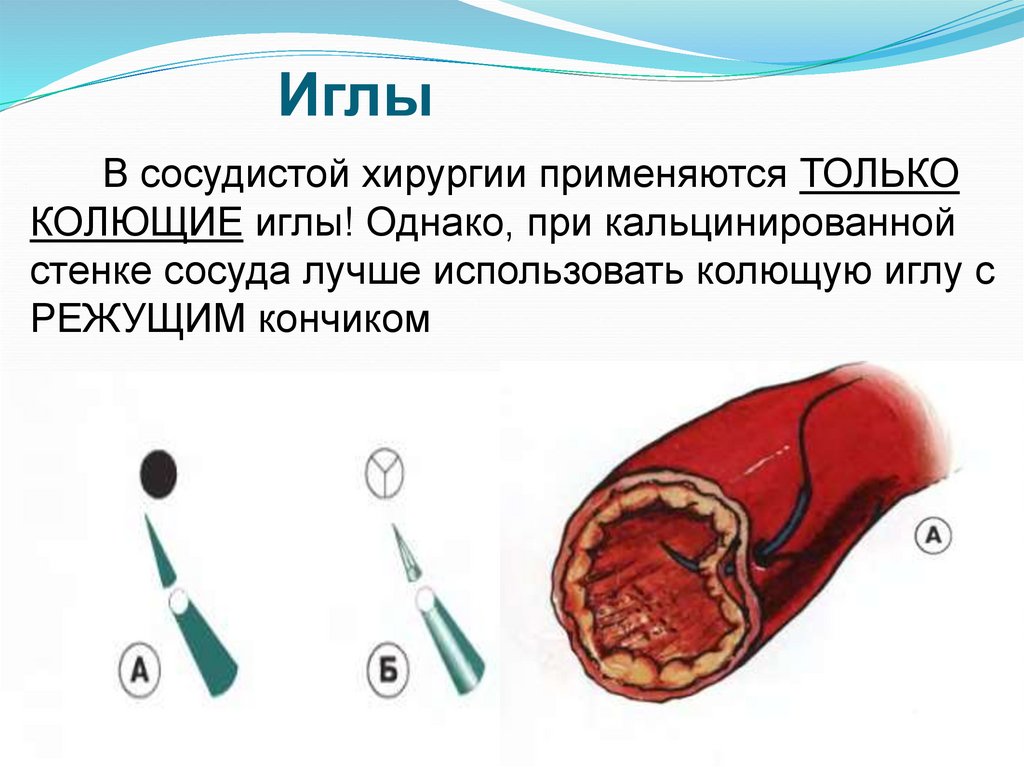 Иглы

В сосудистой хирургии применяются ТОЛЬКО КОЛЮЩИЕ иглы! Однако, при кальцинированной стенке сосуда лучше использовать колющую иглу с РЕЖУЩИМ кончиком

А

Б

А